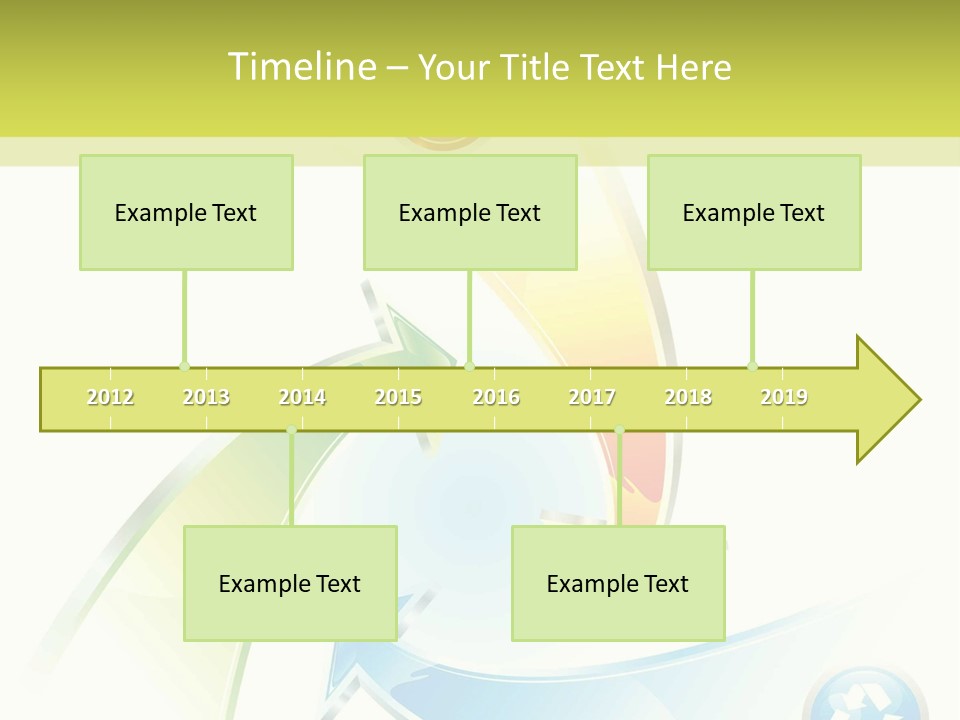 Timeline – Your Title Text Here

Example Text

Example Text

Example Text

2012 2013 2014 2015 2016 2017 2018 2019

Example Text

Example Text